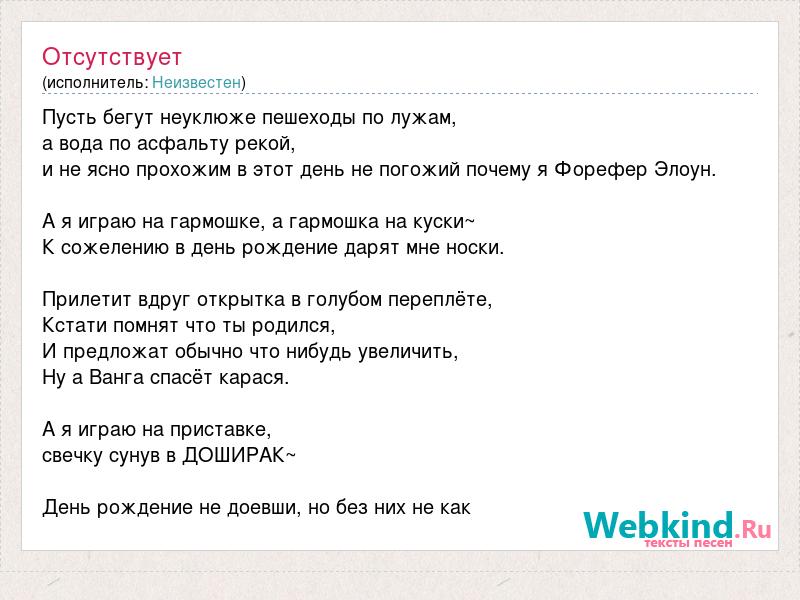 Отсутствует
(исполнитель: Неизвестен)

Пусть бегут неуклюже пешеходы по лужам,
а вода по асфальту рекой,
и не ясно прохожим в этот день не погожий почему я Форефер Элоун.

А я играю на гармошке, а гармошка на куски~
К сожелению в день рождение дарят мне носки.

Прилетит вдруг открытка в голубом переплёте,
Кстати помнят что ты родился,
И предложат обычно что нибудь увеличить,
Ну а Ванга спасёт карася.

А я играю на приставке,
свечку сунув в ДОШИРАК~

День рождение не доевши, но без них не как

Webkind.Ru
тексты песен